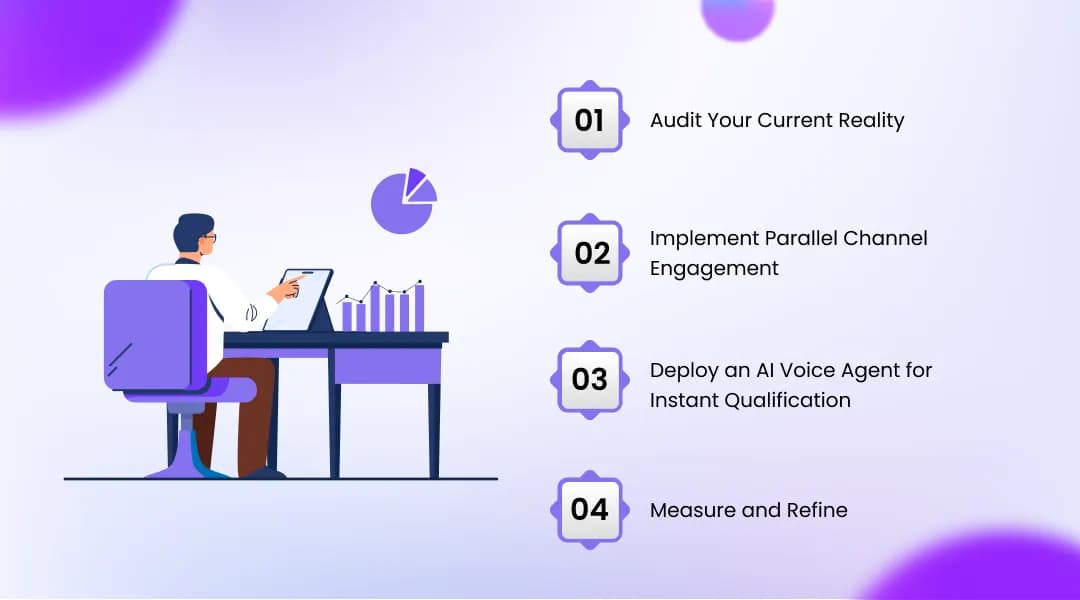 01 Audit Your Current Reality

02 Implement Parallel Channel Engagement

03 Deploy an AI Voice Agent for Instant Qualification

04 Measure and Refine